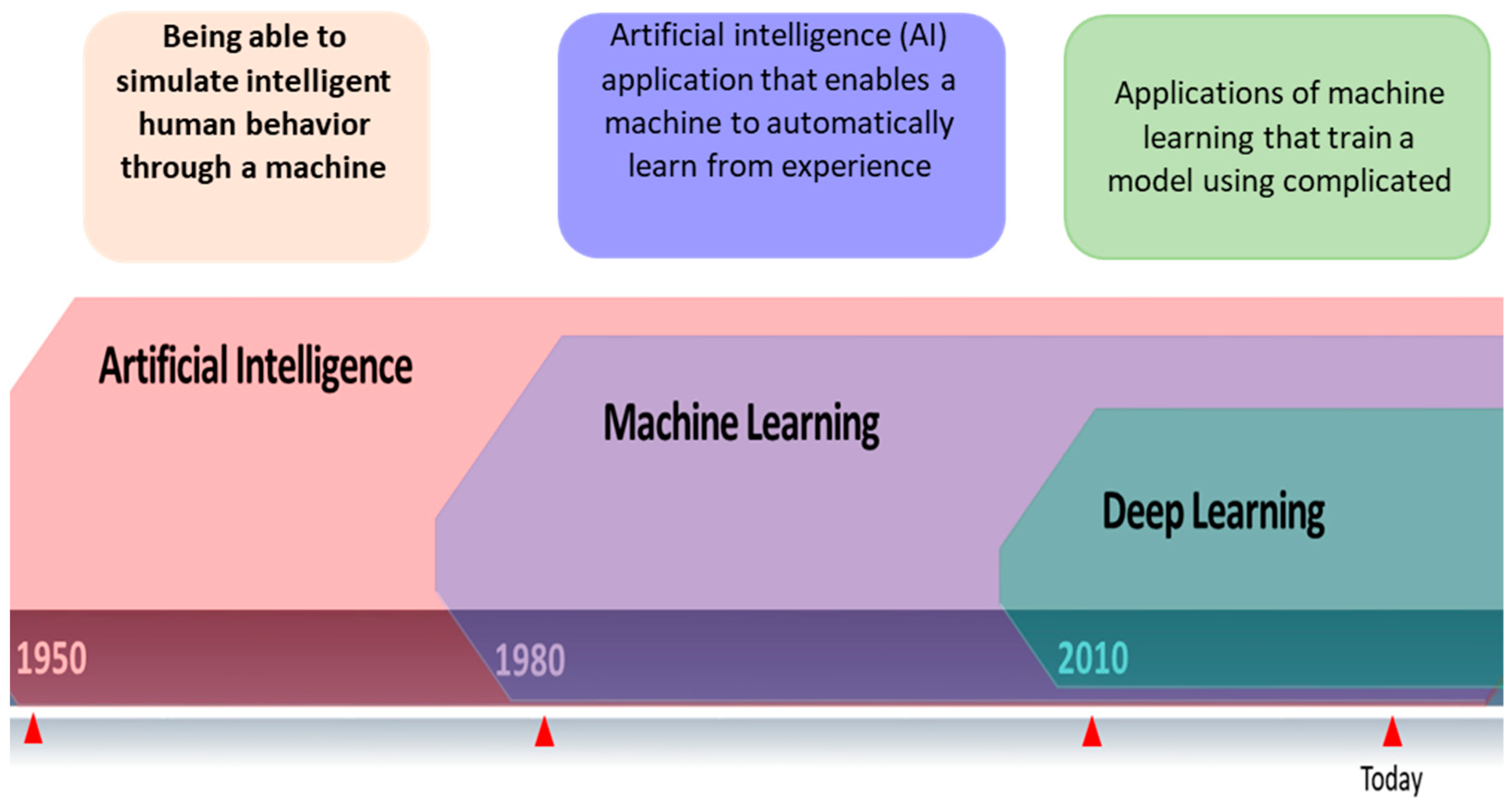 Being able to simulate intelligent human behavior through a machine

Artificial intelligence (AI) application that enables a machine to automatically learn from experience

Applications of machine learning that train a model using complicated

Artificial Intelligence

Machine Learning

Deep Learning

1950

1980

2010

Today